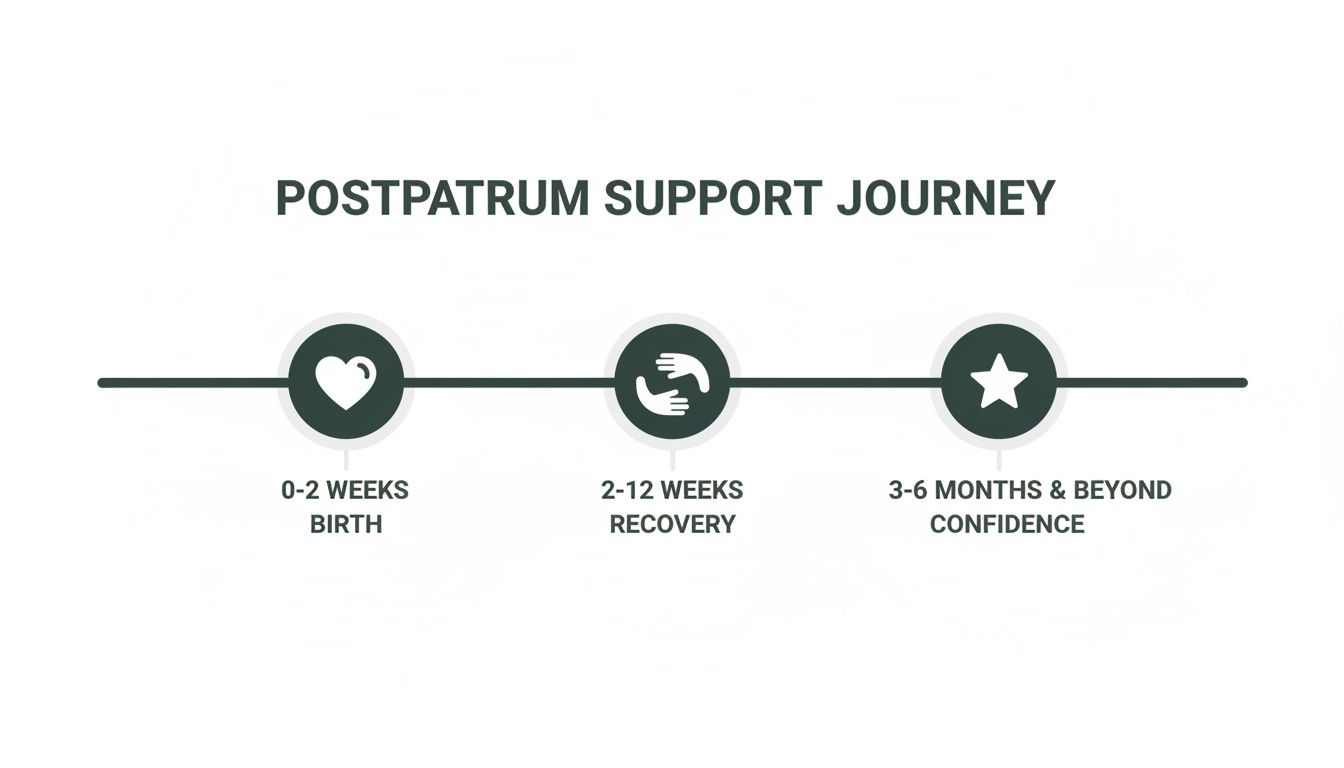 POSTPATRUM SUPPORT JOURNEY

0-2 WEEKS
BIRTH

2-12 WEEKS
RECOVERY

3-6 MONTHS & BEYOND
CONFIDENCE